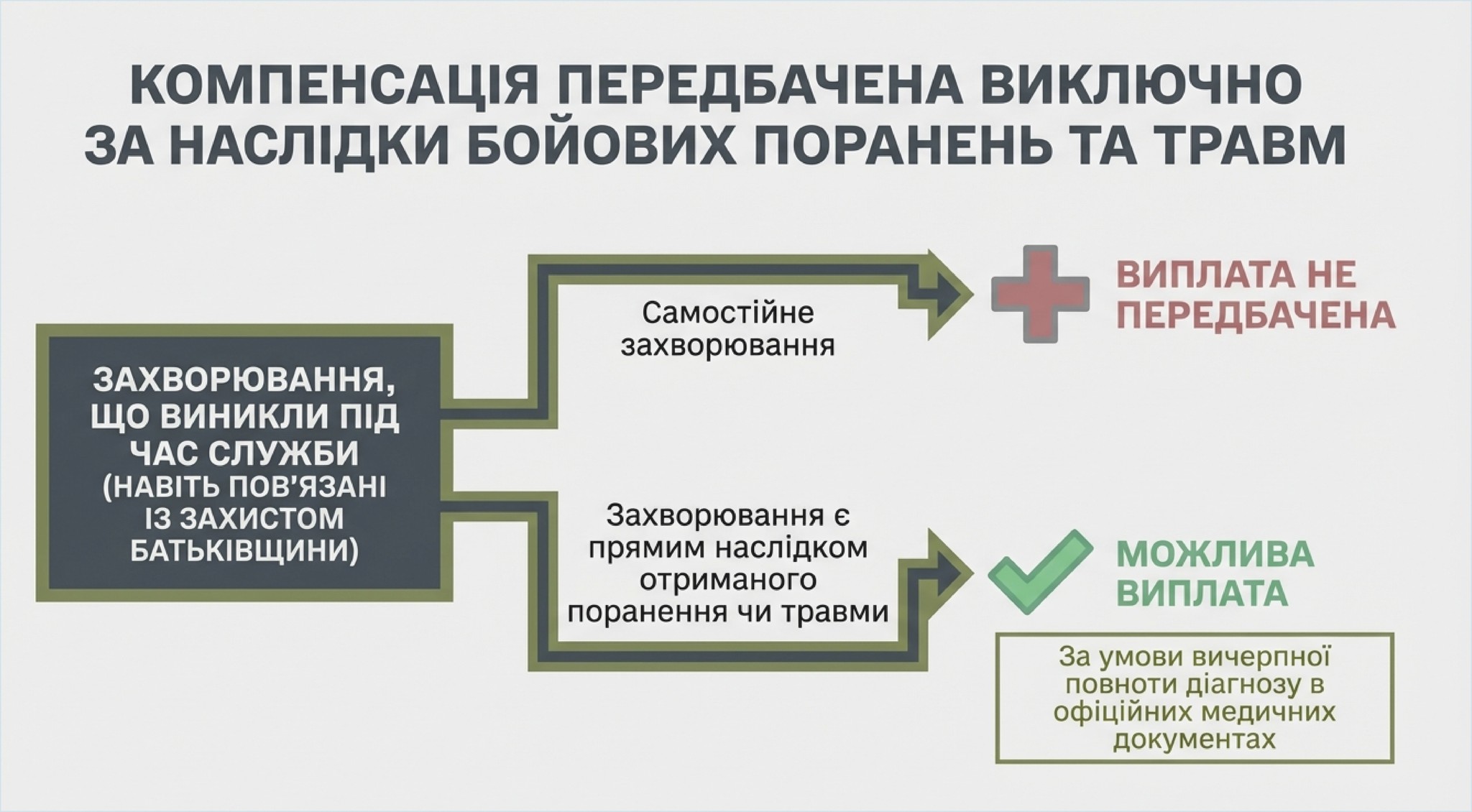 КОМПЕНСАЦІЯ ПЕРЕДБАЧЕНА ВИКЛЮЧНО ЗА НАСЛІДКИ БОЙОВИХ ПОРАНЕНЬ ТА ТРАВМ

ЗАХВОРЮВАННЯ, ЩО ВИНИКЛИ ПІД ЧАС СЛУЖБИ (НАВІТЬ ПОВ'ЯЗАНІ ІЗ ЗАХИСТОМ БАТЬКІВЩИНИ)

Самостійне захворювання

ВИПЛАТА НЕ ПЕРЕДБАЧЕНА

Захворювання є прямим наслідком отриманого поранення чи травми

МОЖЛИВА ВИПЛАТА

За умови вичерпної повноти діагнозу в офіційних медичних документах